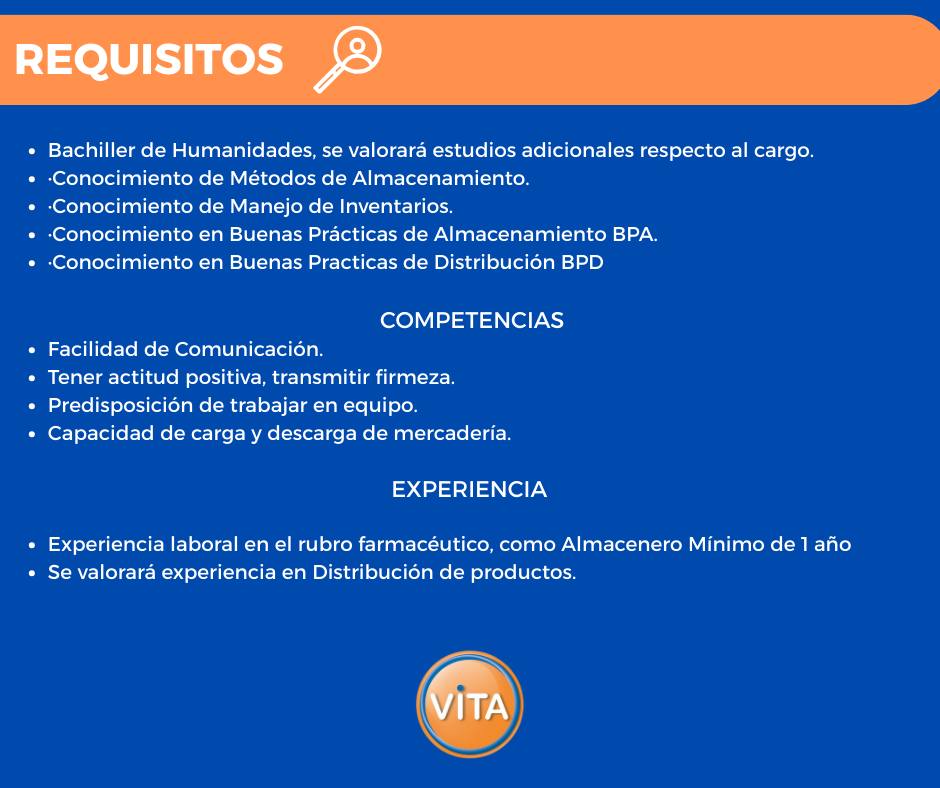 REQUISITOS

- Bachiller de Humanidades, se valorará estudios adicionales respecto al cargo.
- ·Conocimiento de Métodos de Almacenamiento.
- ·Conocimiento de Manejo de Inventarios.
- ·Conocimiento en Buenas Prácticas de Almacenamiento BPA.
- ·Conocimiento en Buenas Practicas de Distribución BPD

COMPETENCIAS

- Facilidad de Comunicación.
- Tener actitud positiva, transmitir firmeza.
- Predisposición de trabajar en equipo.
- Capacidad de carga y descarga de mercadería.

EXPERIENCIA

- Experiencia laboral en el rubro farmacéutico, como Almacenero Mínimo de 1 año
- Se valorará experiencia en Distribución de productos.

VITA